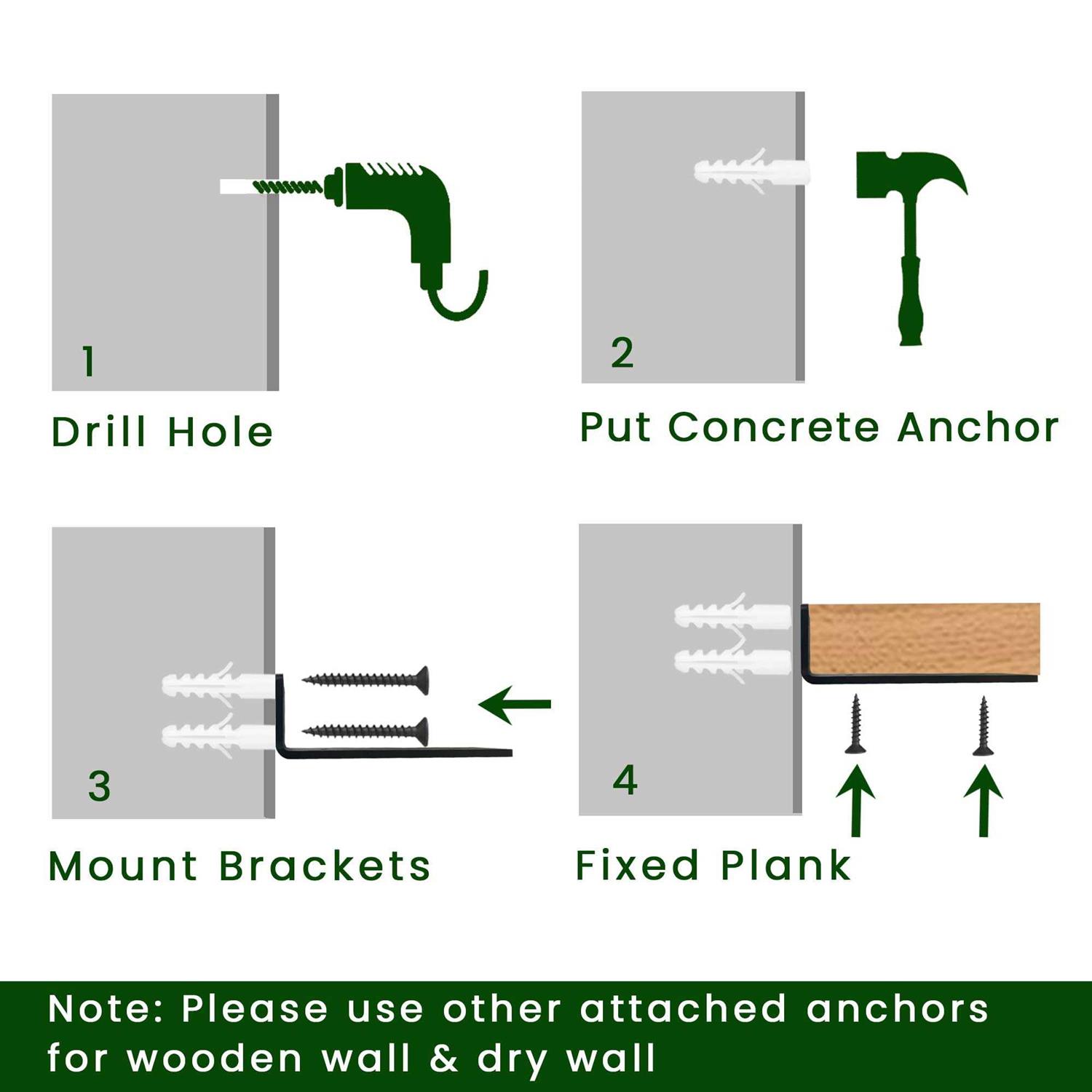 1

Drill Hole

2

Put Concrete Anchor

3

Mount Brackets

4

Fixed Plank

Note: Please use other attached anchors for wooden wall & dry wall